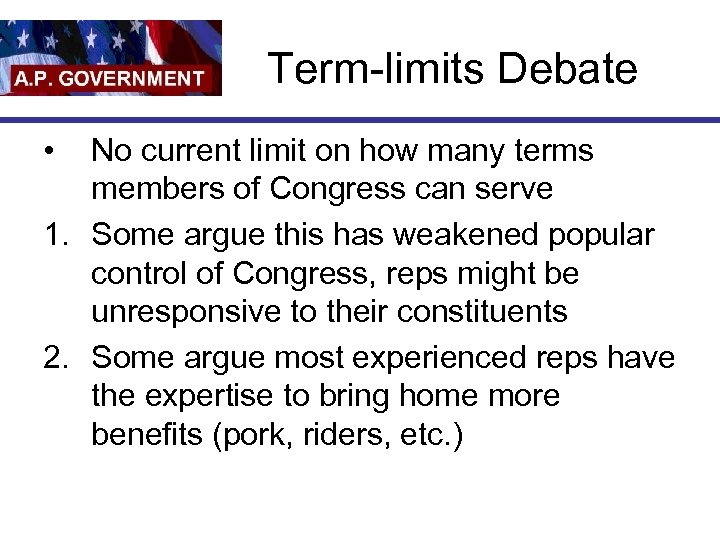 A.P. GOVERNMENT

Term-limits Debate

• No current limit on how many terms members of Congress can serve

1. Some argue this has weakened popular control of Congress, reps might be unresponsive to their constituents

2. Some argue most experienced reps have the expertise to bring home more benefits (pork, riders, etc.)